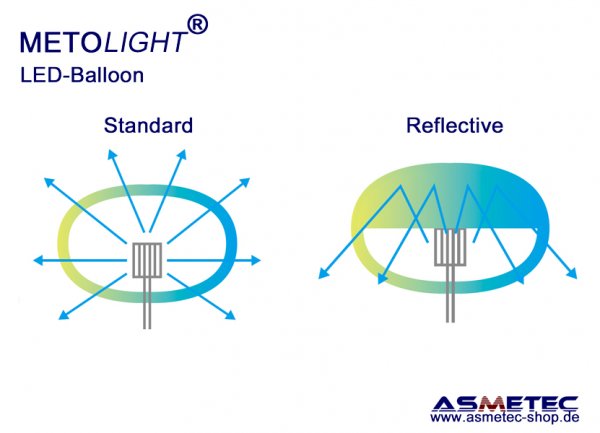 METOLIGHT®
LED-Balloon

Standard

Reflective

ASMETEC
www.asmetec-shop.de